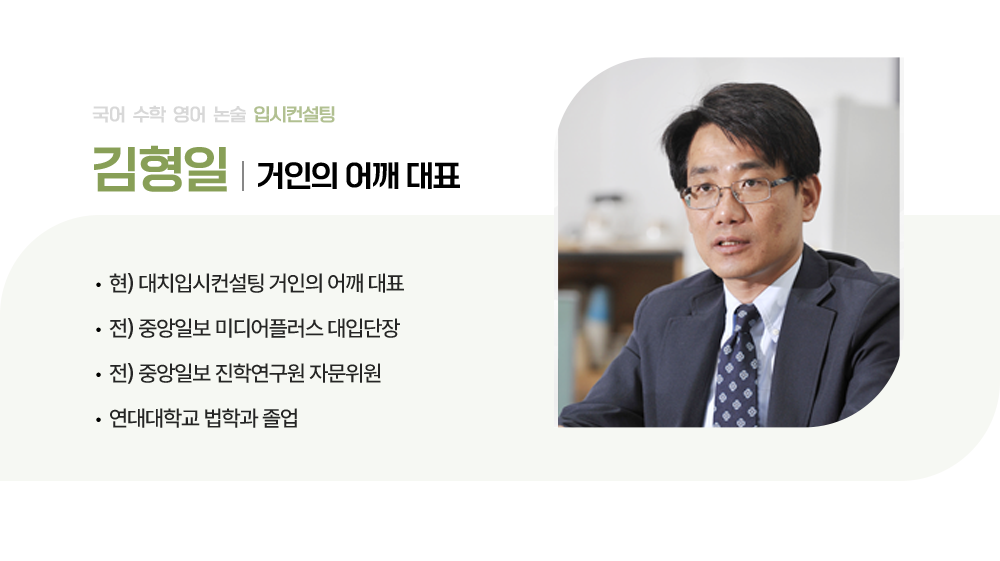 국어 수학 영어 논술 입시컨설팅

김형일 | 거인의 어깨 대표

• 현) 대치입시컨설팅 거인의 어깨 대표
• 전) 중앙일보 미디어플러스 대입단장
• 전) 중앙일보 진학연구원 자문위원
• 연대대학교 법학과 졸업